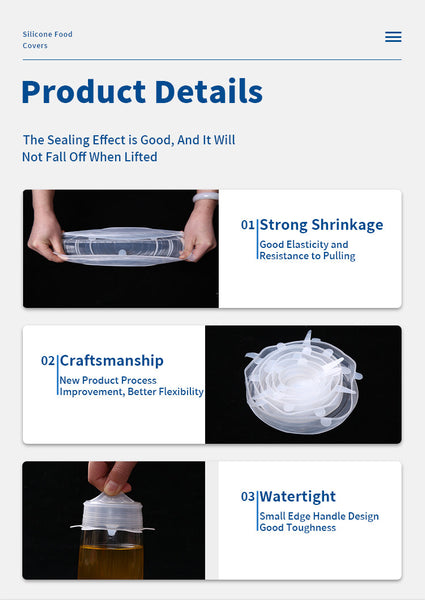 Silicone Food Covers

Product Details

The Sealing Effect is Good, And It Will Not Fall Off When Lifted

01 Strong Shrinkage
Good Elasticity and Resistance to Pulling

02 Craftsmanship
New Product Process Improvement, Better Flexibility

03 Watertight
Small Edge Handle Design Good Toughness